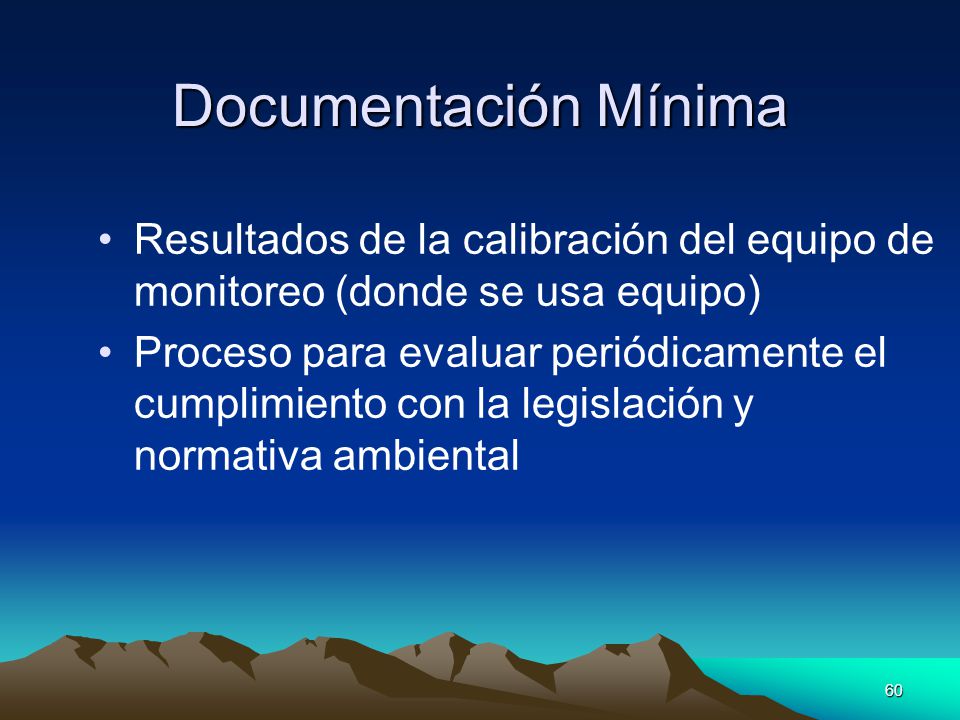 Documentación Mínima

• Resultados de la calibración del equipo de monitoreo (donde se usa equipo)
• Proceso para evaluar periódicamente el cumplimiento con la legislación y normativa ambiental

60